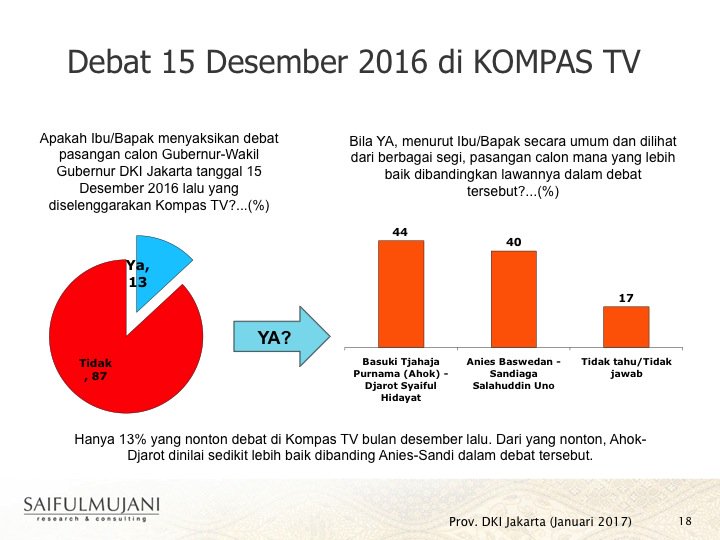 Debat 15 Desember 2016 di KOMPAS TV

Apakah Ibu/Bapak menyaksikan debat pasangan calon Gubernur-Wakil Gubernur DKI Jakarta tanggal 15 Desember 2016 lalu yang diselenggarakan Kompas TV?...(%)

Ya, 13

Tidak, 87

YA?

Bila YA, menurut Ibu/Bapak secara umum dan dilihat dari berbagai segi, pasangan calon mana yang lebih baik dibandingkan lawannya dalam debat tersebut?...(%)

44

40

17

Basuki Tjahaja Purnama (Ahok) - Djarot Syaiful Hidayat

Anies Baswedan - Sandiaga Salahuddin Uno

Tidak tahu/Tidak jawab

Hanya 13% yang nonton debat di Kompas TV bulan desember lalu. Dari yang nonton, Ahok-Djarot dinilai sedikit lebih baik dibanding Anies-Sandi dalam debat tersebut.

SAIFULMUJANI
research & consulting

Prov. DKI Jakarta (Januari 2017)

18